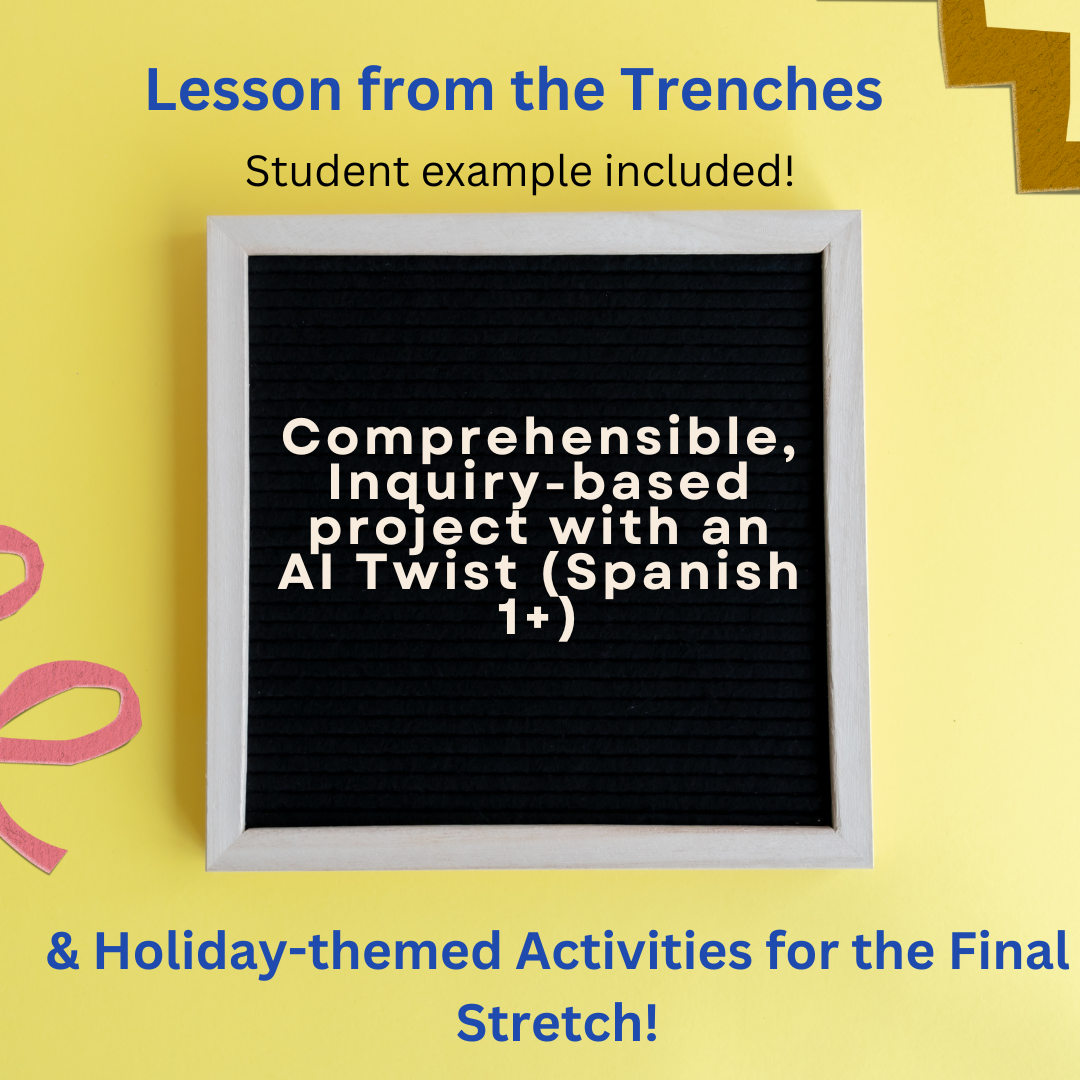 Lesson from the Trenches

Student example included!

Comprehensible, Inquiry-based project with an AI Twist (Spanish 1+)

& Holiday-themed Activities for the Final Stretch!